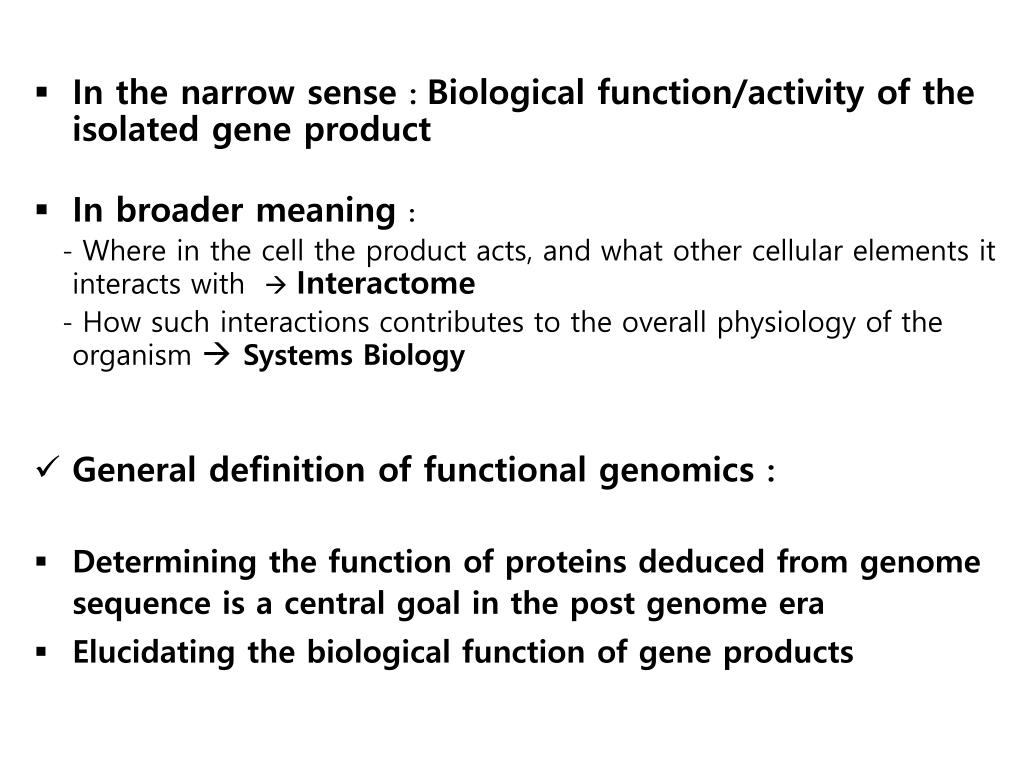 ▪ In the narrow sense : Biological function/activity of the isolated gene product

▪ In broader meaning :
- Where in the cell the product acts, and what other cellular elements it interacts with → Interactome
- How such interactions contributes to the overall physiology of the organism → Systems Biology

✓ General definition of functional genomics :

▪ Determining the function of proteins deduced from genome sequence is a central goal in the post genome era
▪ Elucidating the biological function of gene products